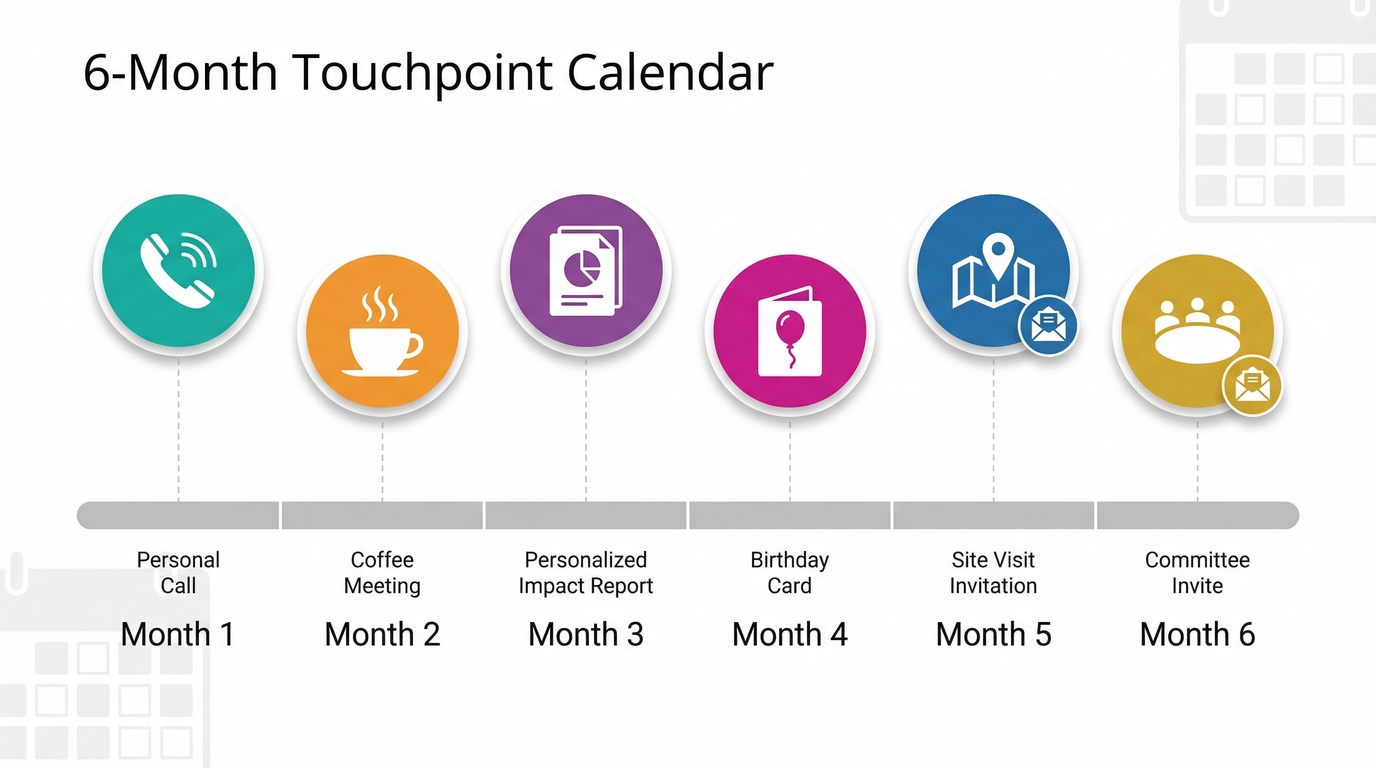 6-Month Touchpoint Calendar

Personal Call

Month 1

Coffee Meeting

Month 2

Personalized Impact Report

Month 3

Birthday Card

Month 4

Site Visit Invitation

Month 5

Committee Invite

Month 6